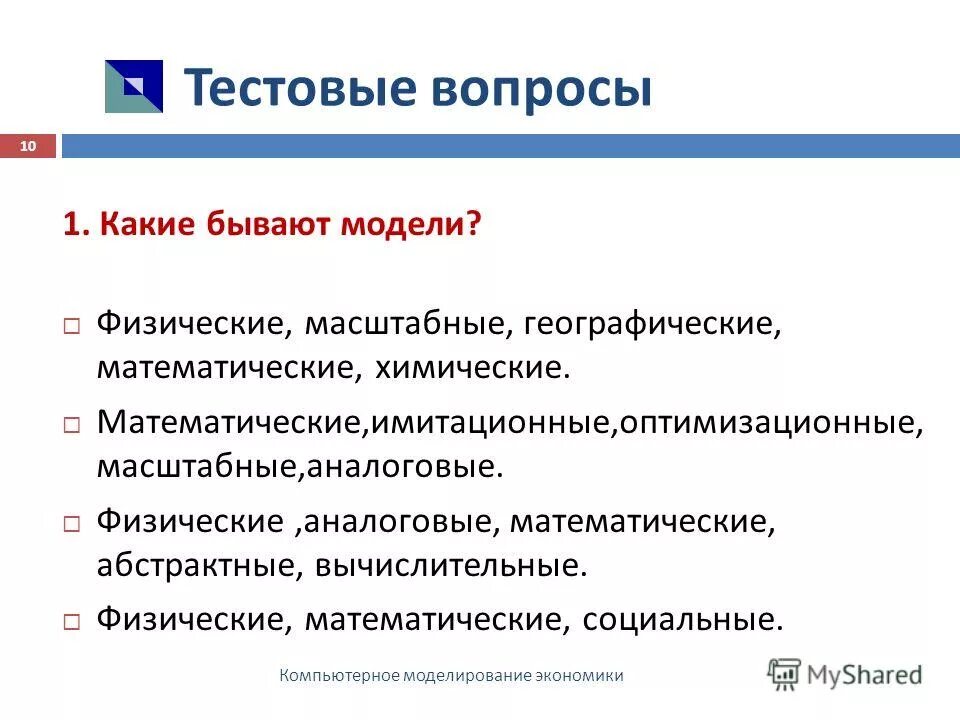 Тестовые вопросы

10

1. Какие бывают модели?

□ Физические, масштабные, географические, математические, химические.

□ Математические,имитационные,оптимизационные, масштабные,аналоговые.

□ Физические ,аналоговые, математические, абстрактные, вычислительные.

□ Физические, математические, социальные.

Компьютерное моделирование экономики

MyShared